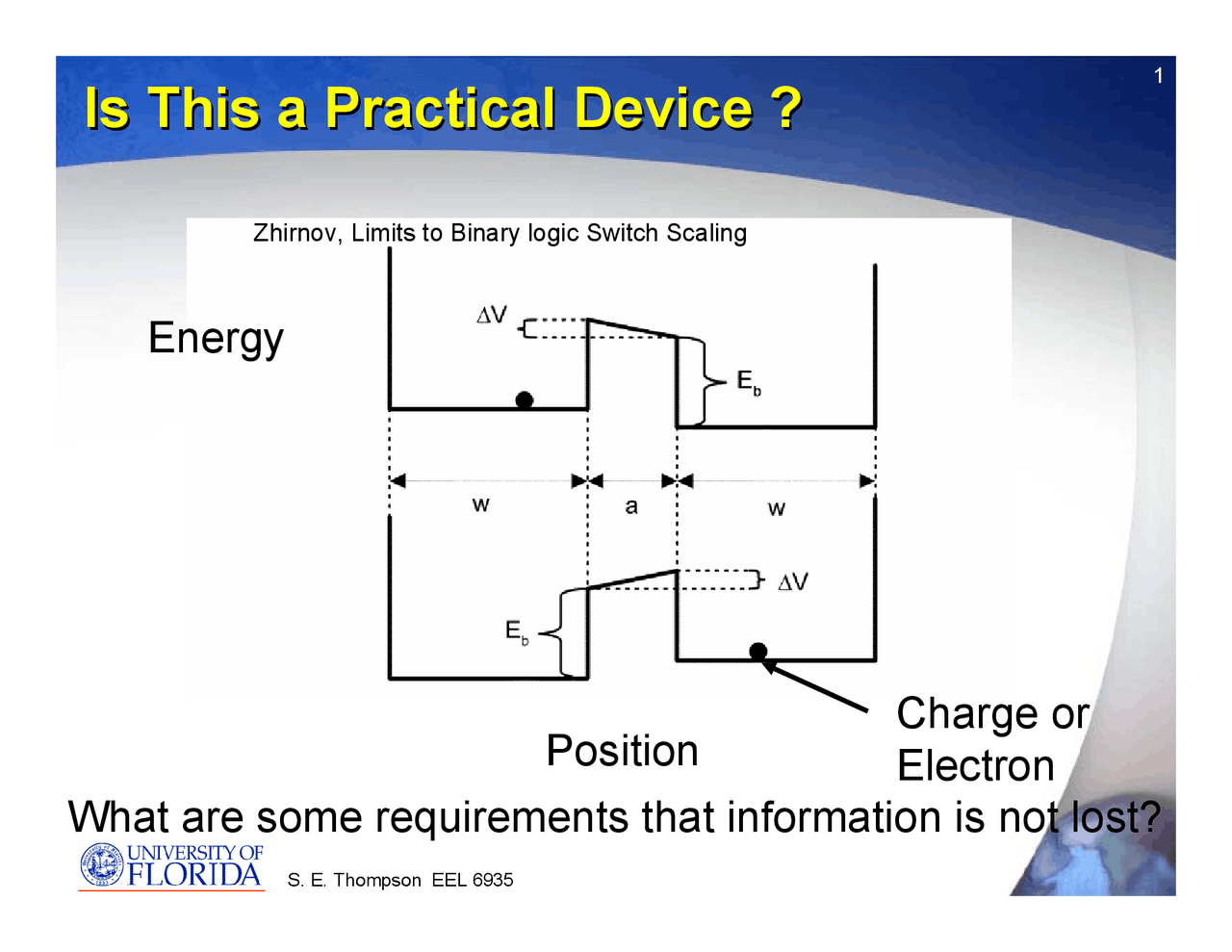 1

Is This a Practical Device ?

Zhirnov, Limits to Binary logic Switch Scaling

Energy

$\Delta V$

$E_b$

w

a

w

$\Delta V$

$E_b$

Charge or Electron

Position

What are some requirements that information is not lost?

UNIVERSITY OF FLORIDA

S. E. Thompson EEL 6935